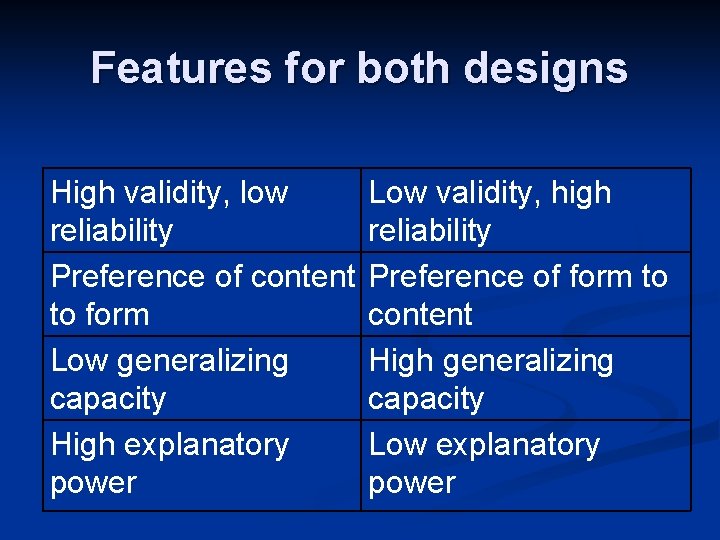 Features for both designs

| High validity, low reliability | Low validity, high reliability |
|---|---|
| Preference of content to form | Preference of form to content |
| Low generalizing capacity | High generalizing capacity |
| High explanatory power | Low explanatory power |